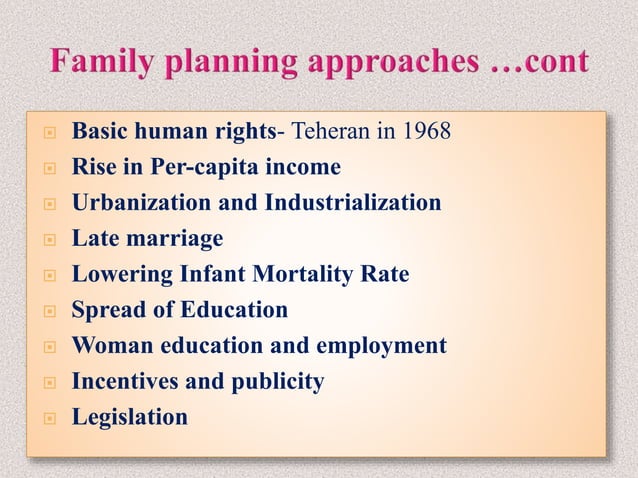 Family planning approaches …cont

- Basic human rights- Teheran in 1968
- Rise in Per-capita income
- Urbanization and Industrialization
- Late marriage
- Lowering Infant Mortality Rate
- Spread of Education
- Woman education and employment
- Incentives and publicity
- Legislation